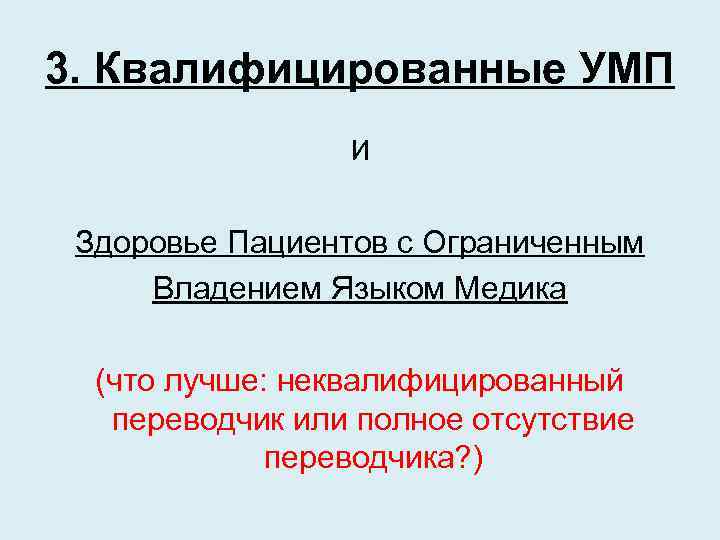 3. Квалифицированные УМП

и

Здоровье Пациентов с Ограниченным Владением Языком Медика

(что лучше: неквалифицированный переводчик или полное отсутствие переводчика?)